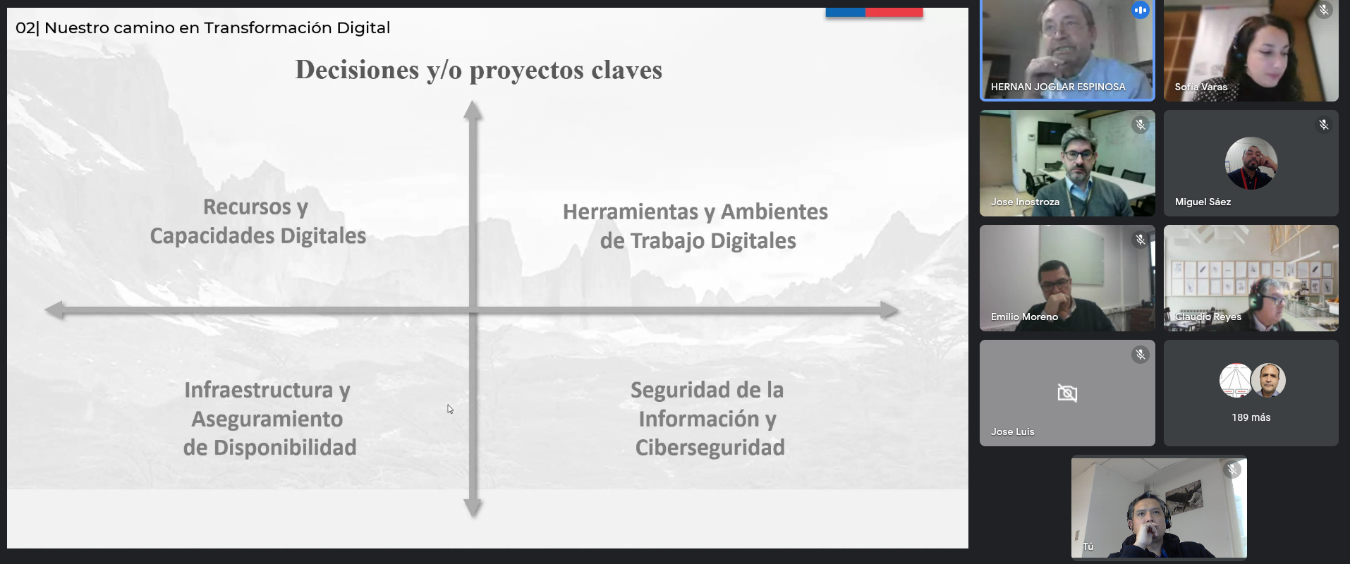 02| Nuestro camino en Transformación Digital

Decisiones y/o proyectos claves

Recursos y Capacidades Digitales

Herramientas y Ambientes de Trabajo Digitales

Infraestructura y Aseguramiento de Disponibilidad

Seguridad de la Información y Ciberseguridad

HERNAN JOGLAR ESPINOSA

Sofia Varas

Jose Inostroza

Miguel Sáez

Emilio Moreno

Claudio Reyes

Jose Luis

189 más

Tú